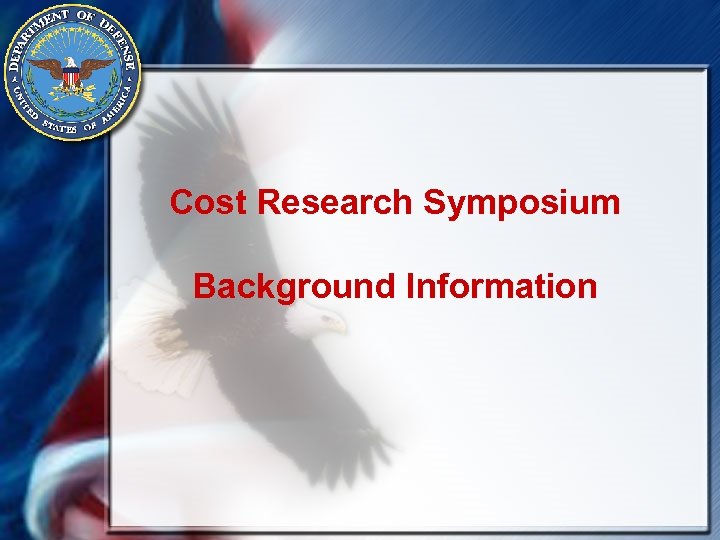 DEPARTMENT OF DEFENSE
UNITED STATES OF AMERICA

Cost Research Symposium

Background Information